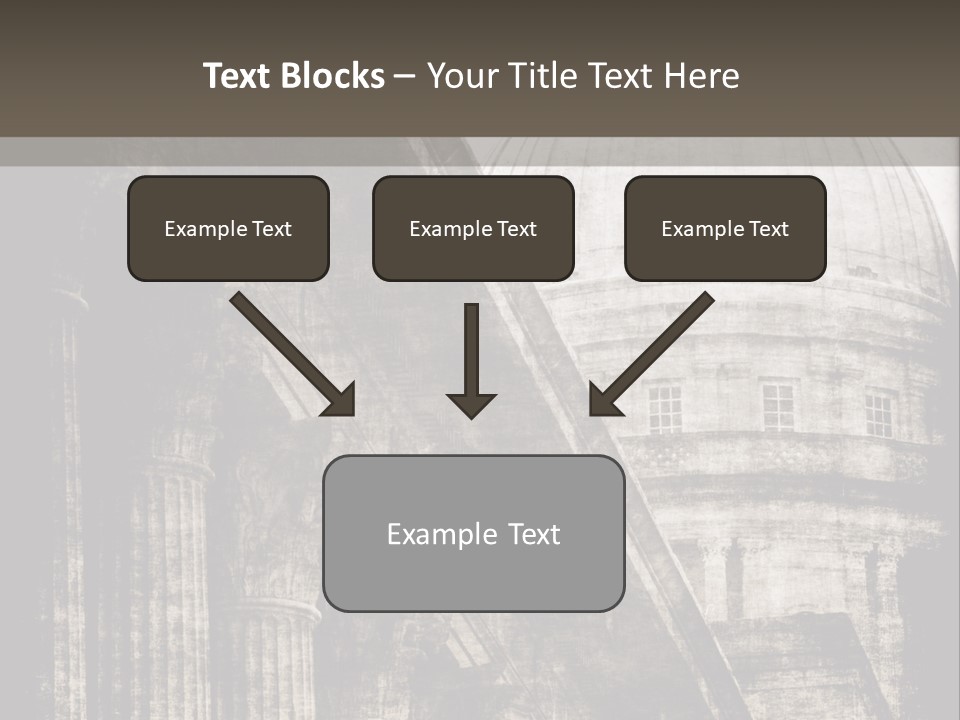 Text Blocks – Your Title Text Here

Example Text

Example Text

Example Text

Example Text